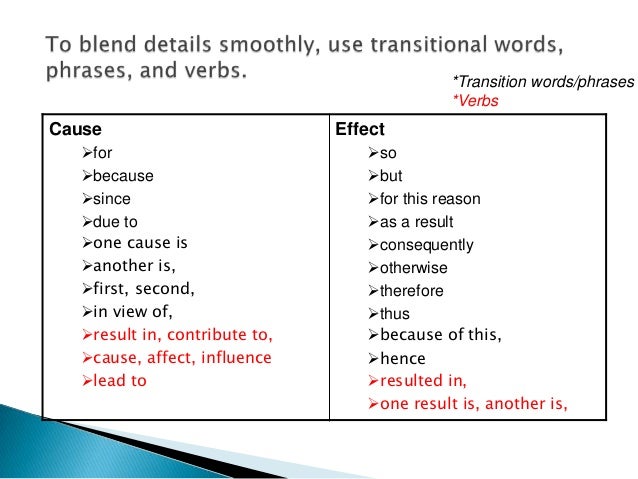 To blend details smoothly, use transitional words, phrases, and verbs.

*Transition words/phrases
*Verbs

| Cause | Effect |
|---|---|
| ➢for | ➢so |
| ➢because | ➢but |
| ➢since | ➢for this reason |
| ➢due to | ➢as a result |
| ➢one cause is | ➢consequently |
| ➢another is, | ➢otherwise |
| ➢first, second, | ➢therefore |
| ➢in view of, | ➢thus |
| ➢result in, contribute to, | ➢because of this, |
| ➢cause, affect, influence | ➢hence |
| ➢lead to | ➢resulted in, |
| | ➢one result is, another is, |